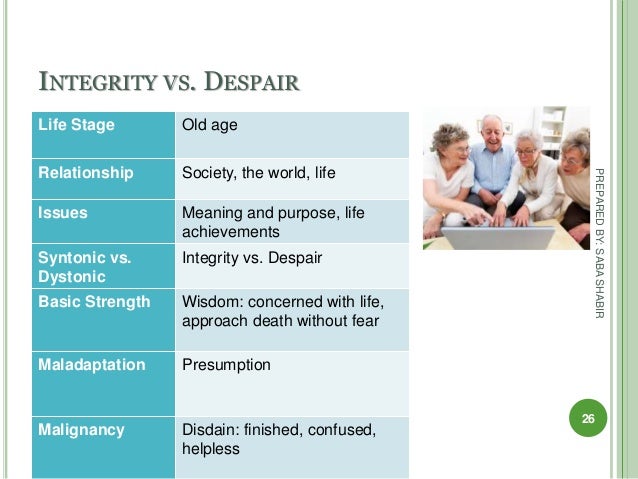 INTEGRITY VS. DESPAIR

| Life Stage | Old age |
|---|---|
| Relationship | Society, the world, life |
| Issues | Meaning and purpose, life achievements |
| Syntonic vs. Dystonic | Integrity vs. Despair |
| Basic Strength | Wisdom: concerned with life, approach death without fear |
| Maladaptation | Presumption |
| Malignancy | Disdain: finished, confused, helpless |

PREPARED BY: SABA SHABIR

26